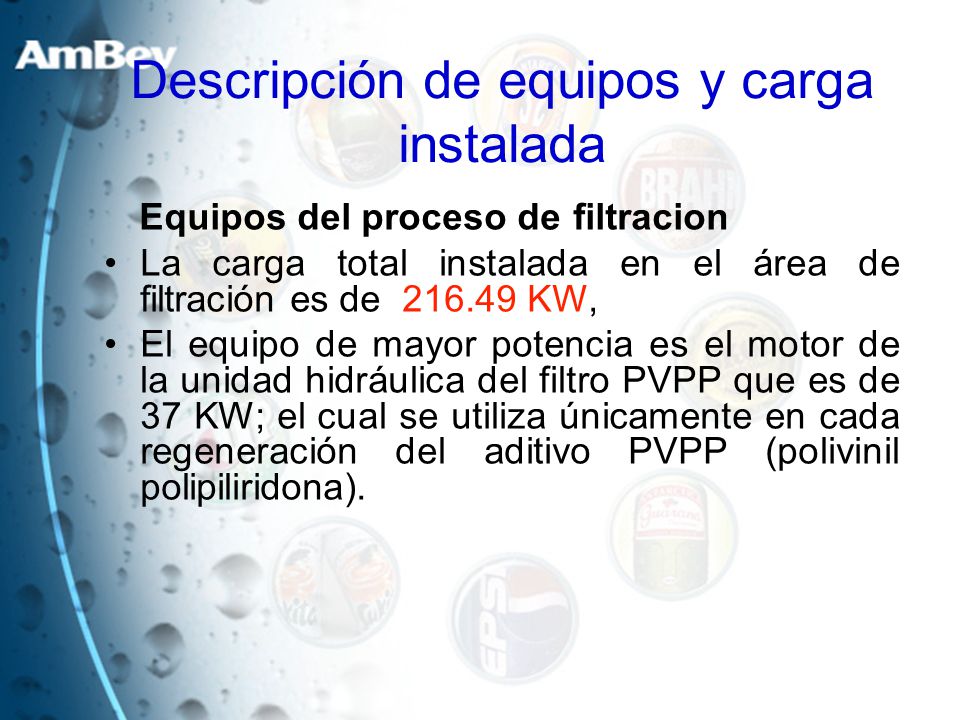 AmBev

Descripción de equipos y carga instalada

Equipos del proceso de filtracion

• La carga total instalada en el área de filtración es de 216.49 KW,

• El equipo de mayor potencia es el motor de la unidad hidráulica del filtro PVPP que es de 37 KW; el cual se utiliza únicamente en cada regeneración del aditivo PVPP (polivinil polipiliridona).